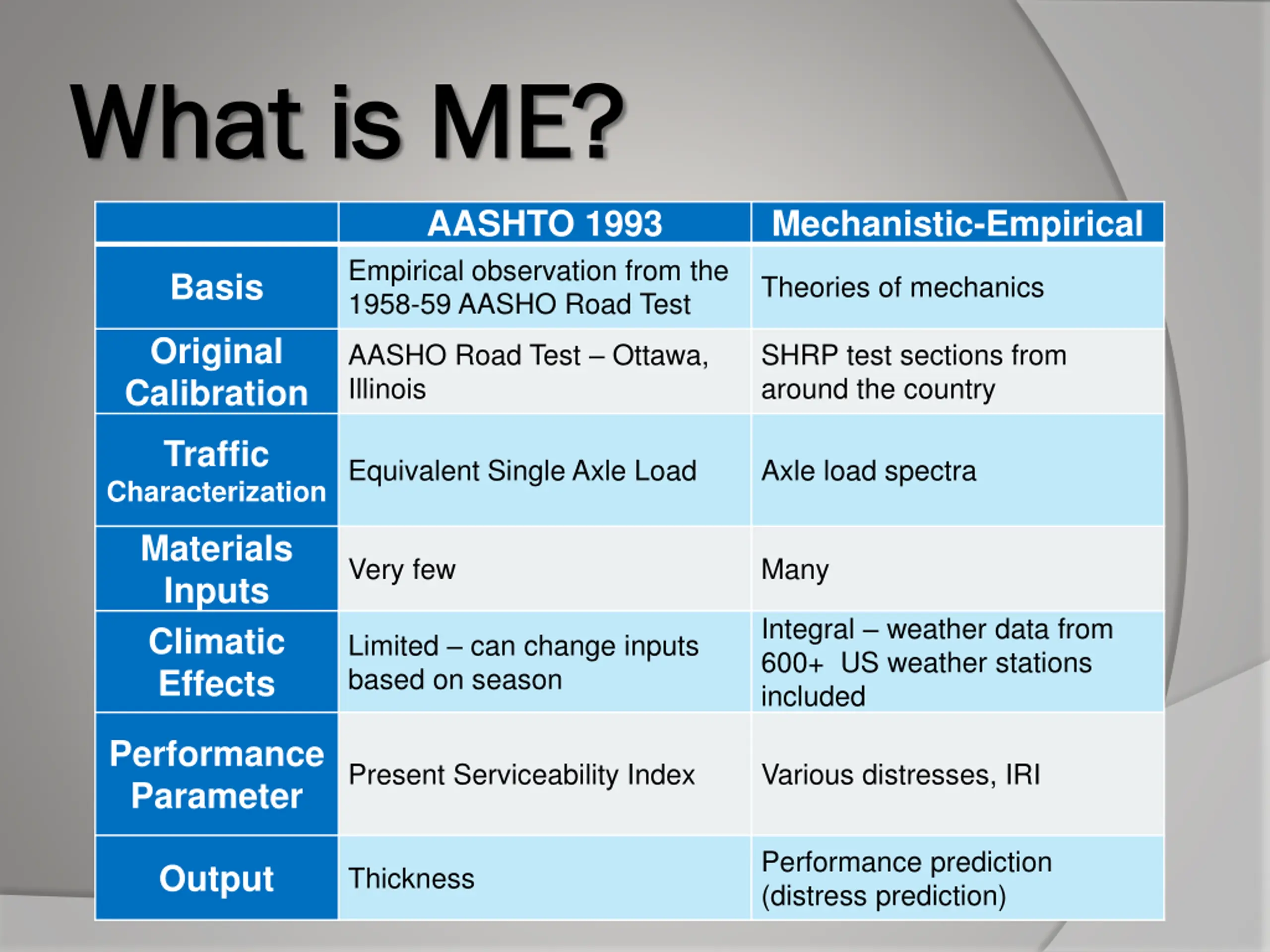 What is ME?

| | AASHTO 1993 | Mechanistic-Empirical |
|---|---|---|
| Basis | Empirical observation from the 1958-59 AASHO Road Test | Theories of mechanics |
| Original Calibration | AASHO Road Test – Ottawa, Illinois | SHRP test sections from around the country |
| Traffic Characterization | Equivalent Single Axle Load | Axle load spectra |
| Materials Inputs | Very few | Many |
| Climatic Effects | Limited – can change inputs based on season | Integral – weather data from 600+ US weather stations included |
| Performance Parameter | Present Serviceability Index | Various distresses, IRI |
| Output | Thickness | Performance prediction (distress prediction) |